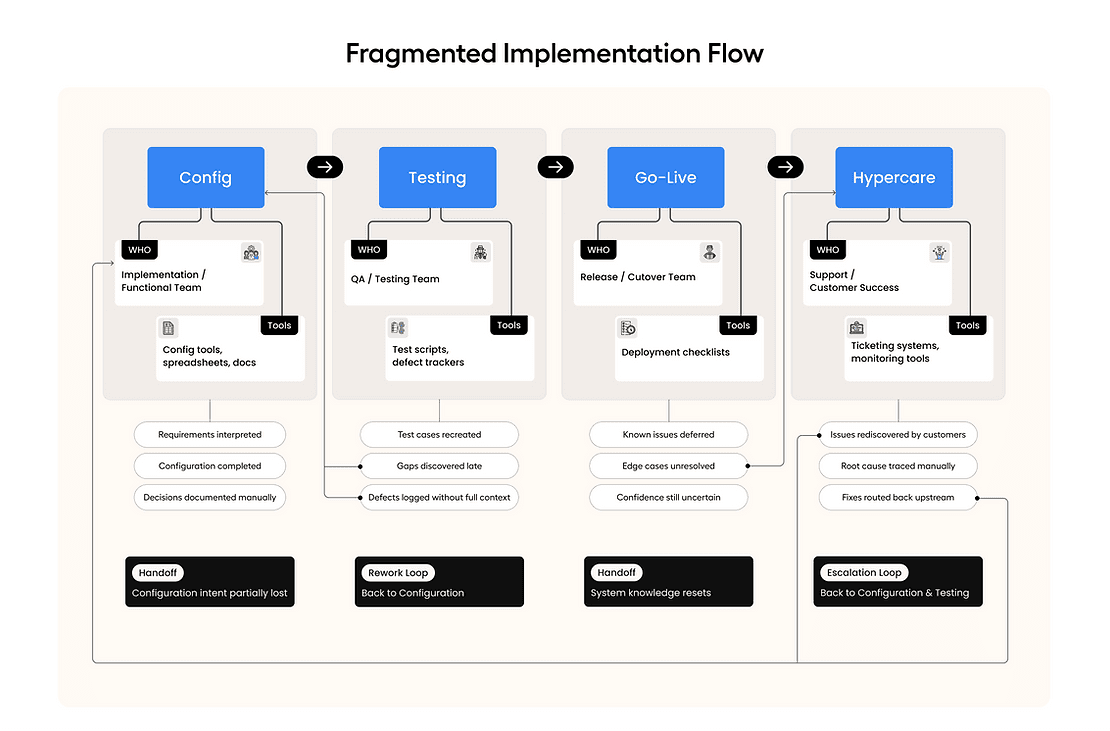 Fragmented Implementation Flow

Config

WHO
Implementation / Functional Team

Tools
Config tools, spreadsheets, docs

Requirements interpreted
Configuration completed
Decisions documented manually

Handoff
Configuration intent partially lost

Testing

WHO
QA / Testing Team

Tools
Test scripts, defect trackers

Test cases recreated
Gaps discovered late
Defects logged without full context

Rework Loop
Back to Configuration

Go-Live

WHO
Release / Cutover Team

Tools
Deployment checklists

Known issues deferred
Edge cases unresolved
Confidence still uncertain

Handoff
System knowledge resets

Hypercare

WHO
Support / Customer Success

Tools
Ticketing systems, monitoring tools

Issues rediscovered by customers
Root cause traced manually
Fixes routed back upstream

Escalation Loop
Back to Configuration & Testing